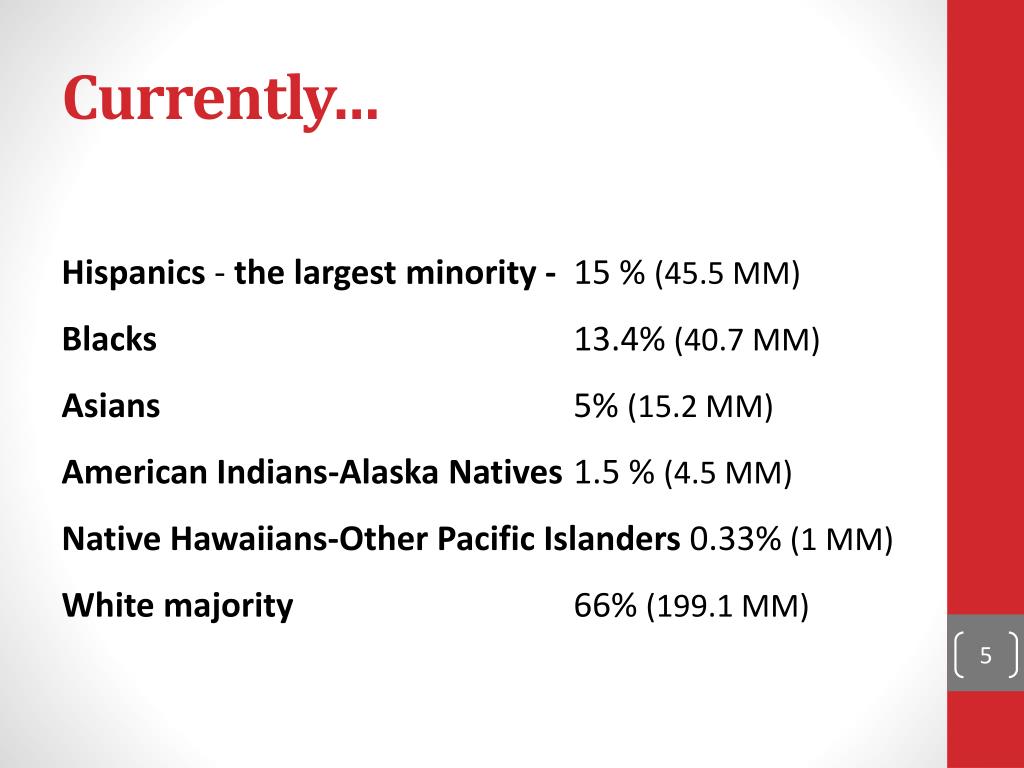 Currently…

Hispanics - the largest minority - 15 % (45.5 MM)

Blacks 13.4% (40.7 MM)

Asians 5% (15.2 MM)

American Indians-Alaska Natives 1.5 % (4.5 MM)

Native Hawaiians-Other Pacific Islanders 0.33% (1 MM)

White majority 66% (199.1 MM)

5